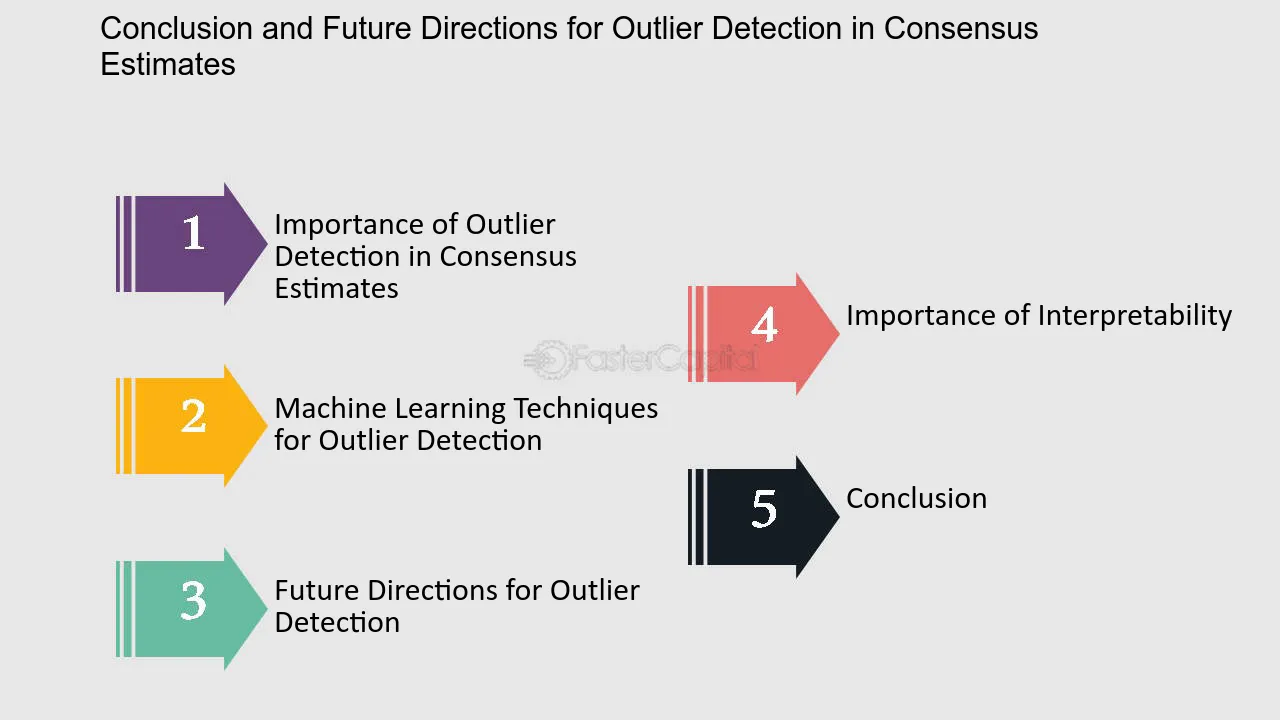 Conclusion and Future Directions for Outlier Detection in Consensus Estimates

1
Importance of Outlier Detection in Consensus Estimates

2
Machine Learning Techniques for Outlier Detection

3
Future Directions for Outlier Detection

4
Importance of Interpretability

5
Conclusion

FasterCapital